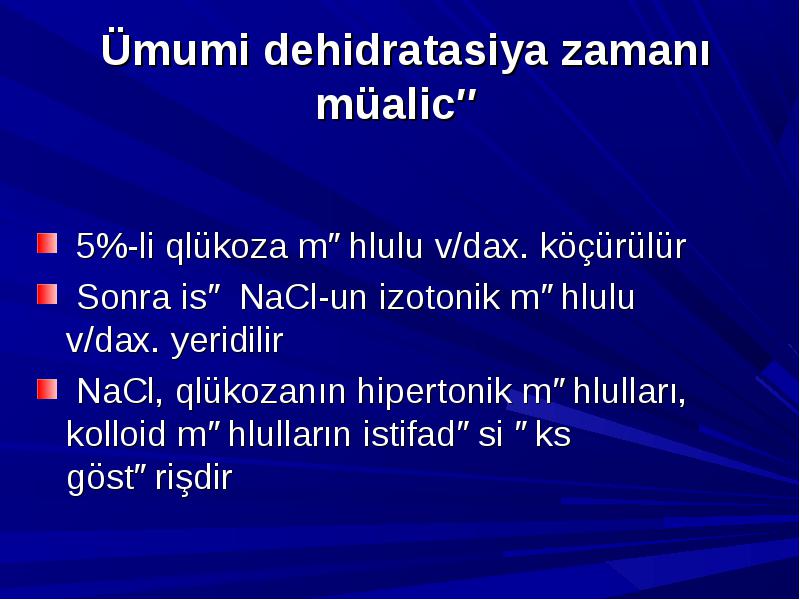 Ümumi dehidratasiya zamanı müalic″

5%-li qlükoza m″hlulu v/dax. köçürülür

Sonra is″ NaCl-un izotonik m″hlulu v/dax. yeridilir

NaCl, qlükozanın hipertonik m″hlulları, kolloid m″hlulların istifad″si ″ks göst″rişdir